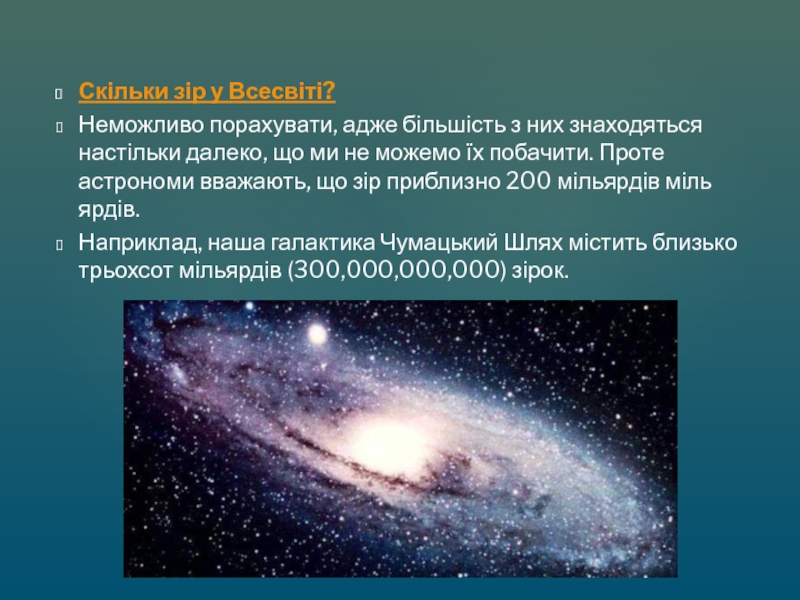 Скільки зір у Всесвіті?

Неможливо порахувати, адже більшість з них знаходяться настільки далеко, що ми не можемо їх побачити. Проте астрономи вважають, що зір приблизно 200 мільярдів міль ярдів.

Наприклад, наша галактика Чумацький Шлях містить близько трьохсот мільярдів (300,000,000,000) зірок.